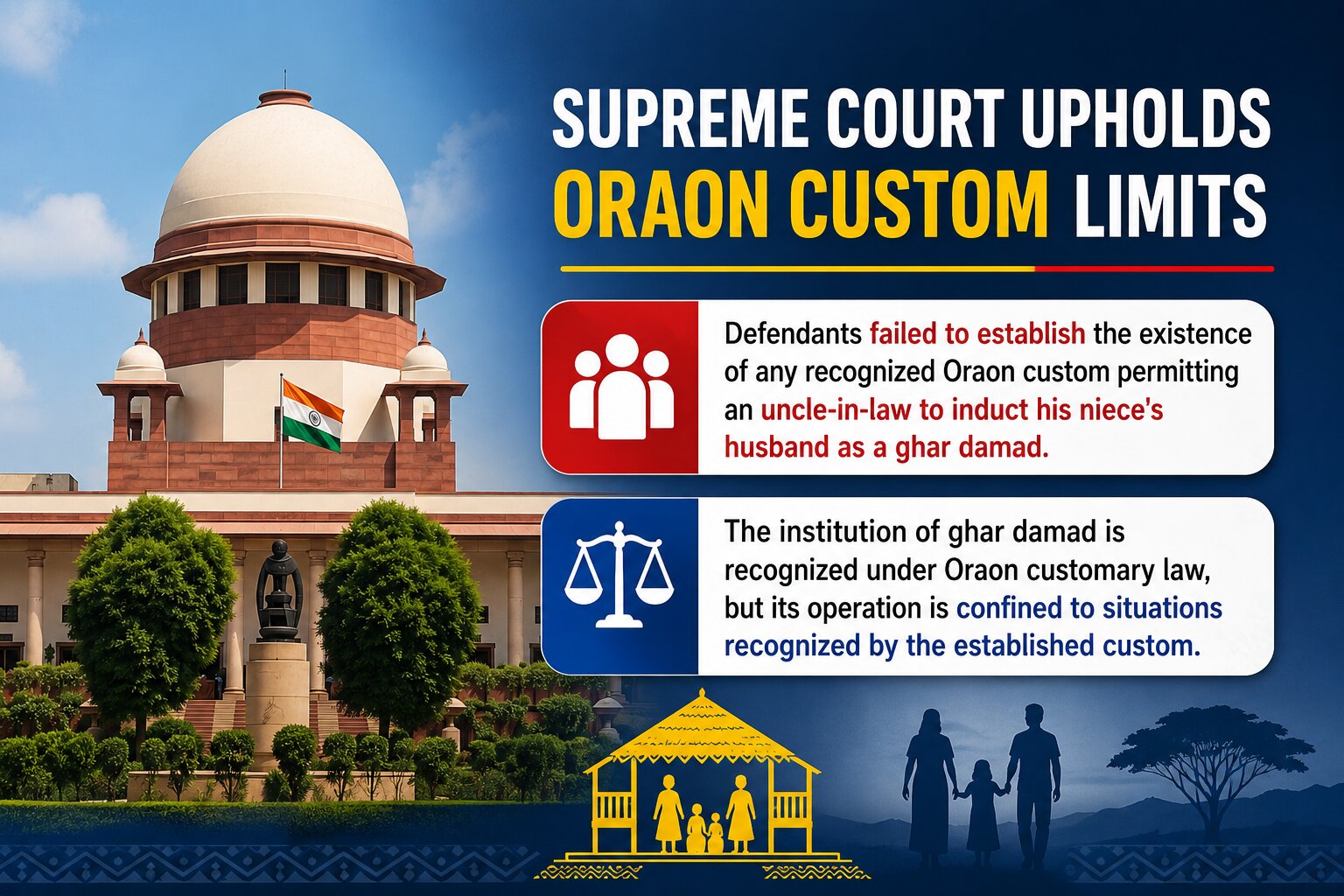 SUPREME COURT UPHOLDS ORAON CUSTOM LIMITS

Defendants failed to establish the existence of any recognized Oraon custom permitting an uncle-in-law to induct his niece's husband as a ghar damad.

The institution of ghar damad is recognized under Oraon customary law, but its operation is confined to situations recognized by the established custom.